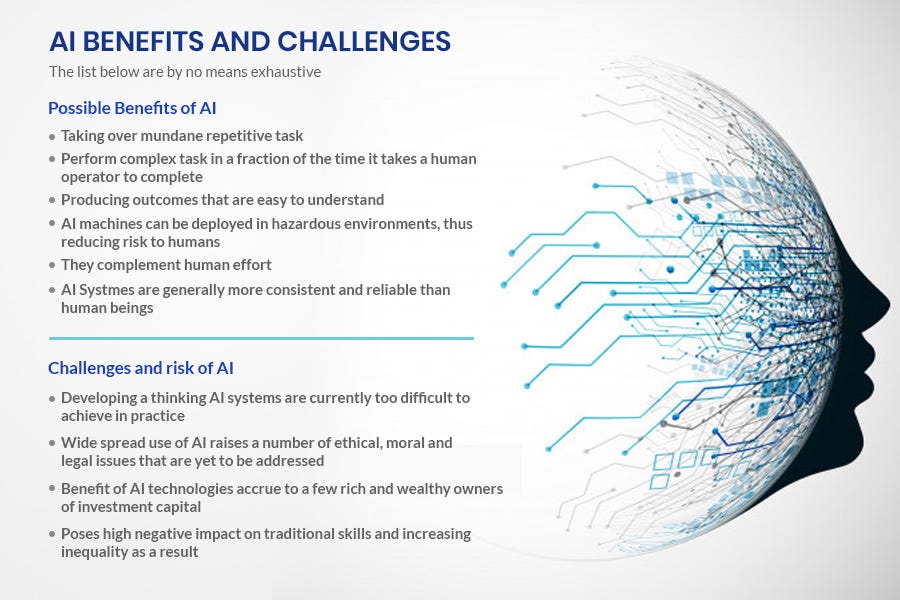 AI BENEFITS AND CHALLENGES

The list below are by no means exhaustive

Possible Benefits of AI

• Taking over mundane repetitive task
• Perform complex task in a fraction of the time it takes a human operator to complete
• Producing outcomes that are easy to understand
• AI machines can be deployed in hazardous environments, thus reducing risk to humans
• They complement human effort
• AI Systmes are generally more consistent and reliable than human beings

Challenges and risk of AI

• Developing a thinking AI systems are currently too difficult to achieve in practice
• Wide spread use of AI raises a number of ethical, moral and legal issues that are yet to be addressed
• Benefit of AI technologies accrue to a few rich and wealthy owners of investment capital
• Poses high negative impact on traditional skills and increasing inequality as a result